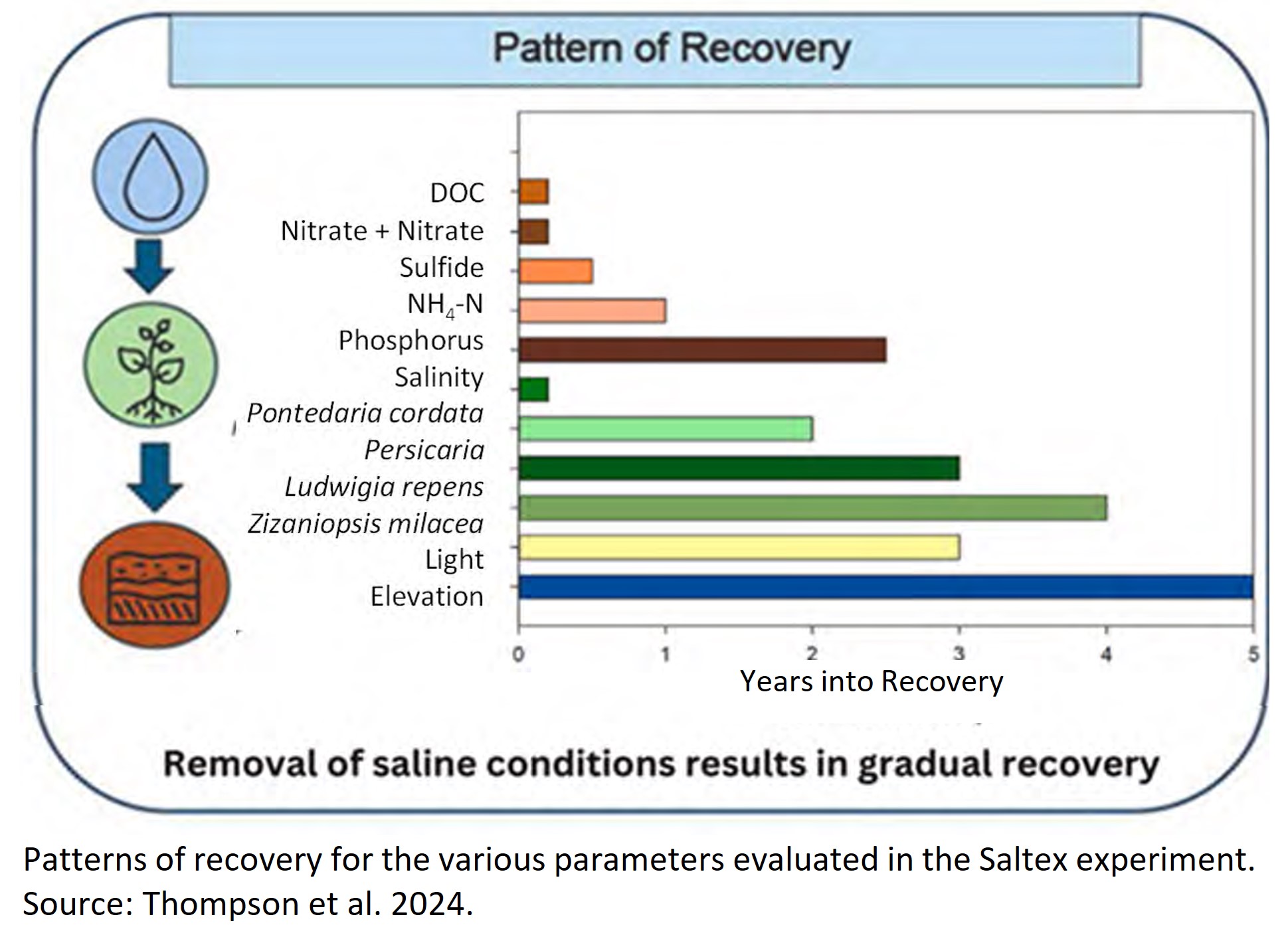 Pattern of Recovery

DOC
Nitrate + Nitrate
Sulfide
$NH_4$-N
Phosphorus
Salinity
Pontedaria cordata
Persicaria
Ludwigia repens
Zizaniopsis milacea
Light
Elevation

0 1 2 3 4 5
Years into Recovery

Removal of saline conditions results in gradual recovery

Patterns of recovery for the various parameters evaluated in the Saltex experiment. Source: Thompson et al. 2024.